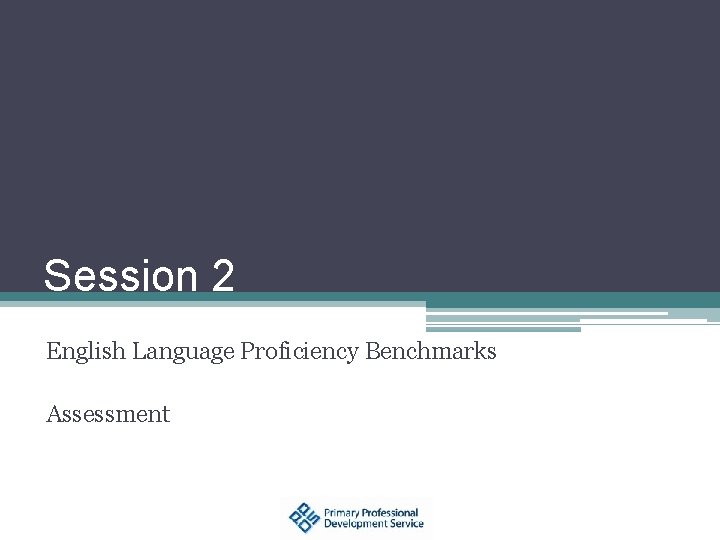 Session 2

English Language Proficiency Benchmarks

Assessment

Primary Professional Development Service